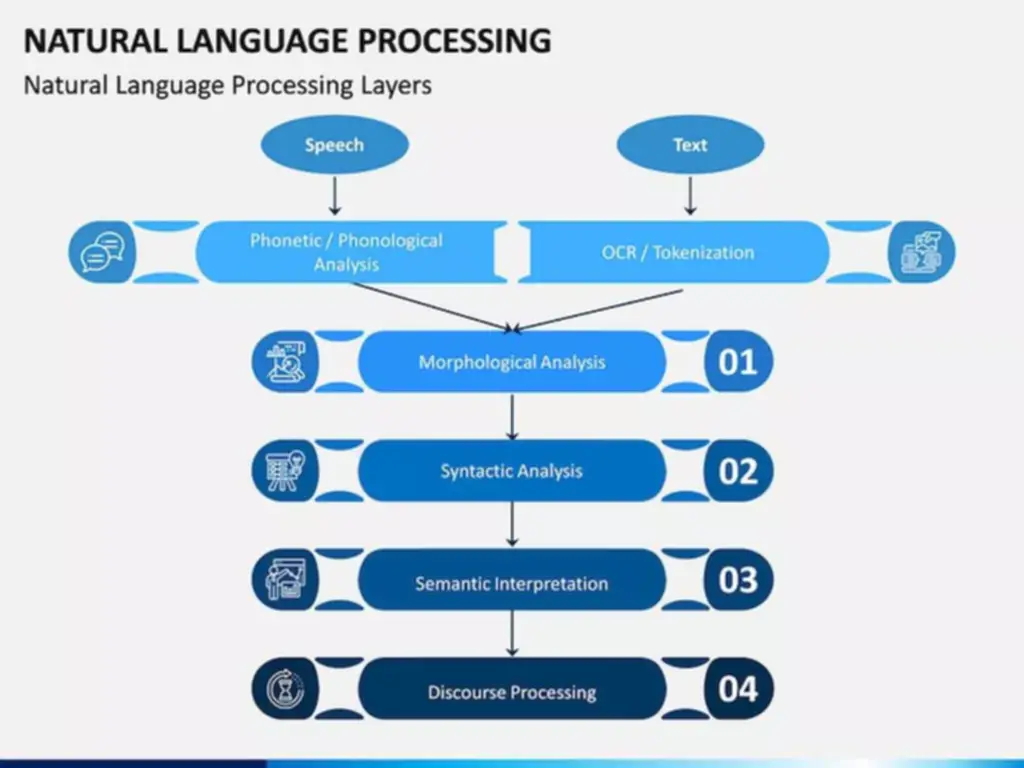 NATURAL LANGUAGE PROCESSING

Natural Language Processing Layers

Speech

Text

Phonetic / Phonological Analysis

OCR / Tokenization

Morphological Analysis

01

Syntactic Analysis

02

Semantic Interpretation

03

Discourse Processing

04